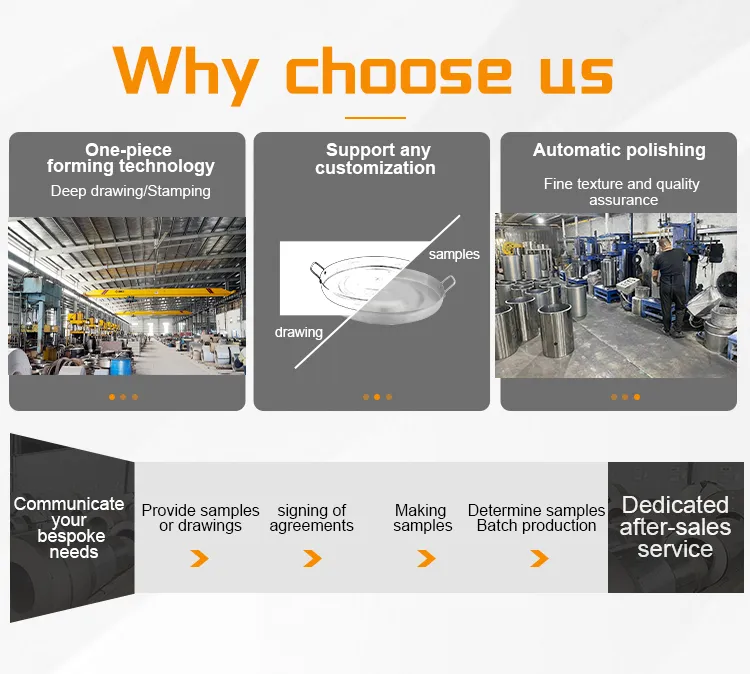 Why choose us

One-piece forming technology
Deep drawing/Stamping

Support any customization
samples
drawing

Automatic polishing
Fine texture and quality assurance

Communicate your bespoke needs

Provide samples or drawings

signing of agreements

Making samples

Determine samples Batch production

Dedicated after-sales service